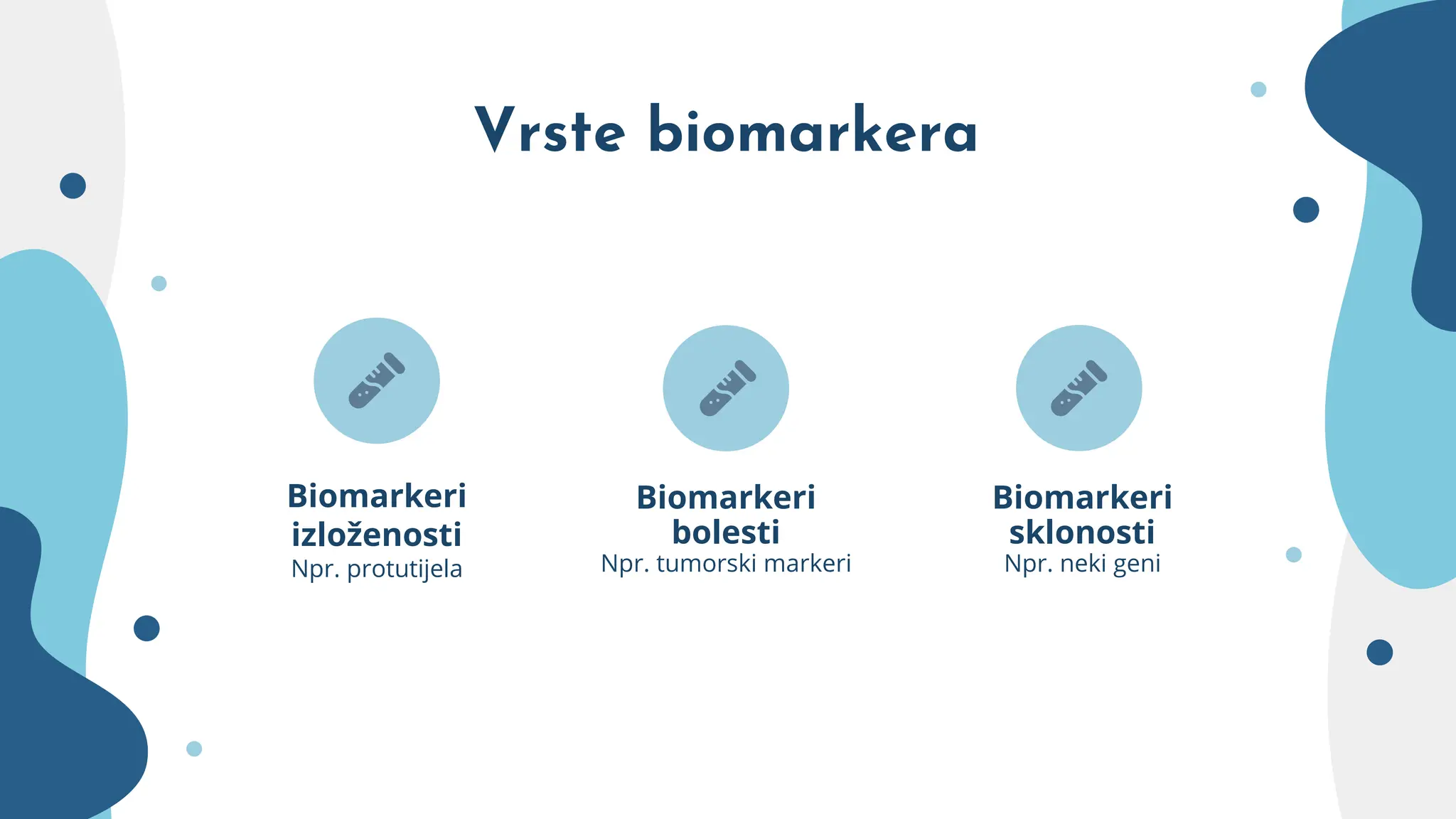 Vrste biomarkera

Biomarkeri izloženosti
Npr. protutijela

Biomarkeri bolesti
Npr. tumorski markeri

Biomarkeri sklonosti
Npr. neki geni